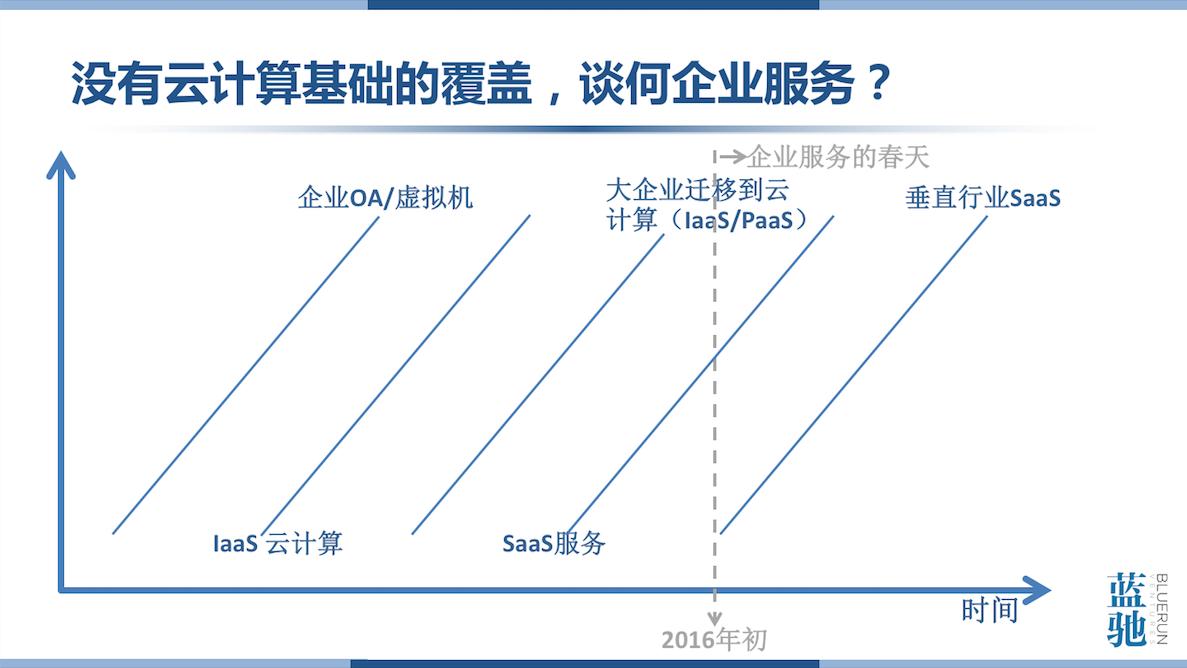 没有云计算基础的覆盖，谈何企业服务？

企业服务的春天

企业OA/虚拟机

大企业迁移到云计算（IaaS/PaaS）

垂直行业SaaS

IaaS 云计算

SaaS服务

时间

2016年初

蓝驰
BLUERUN